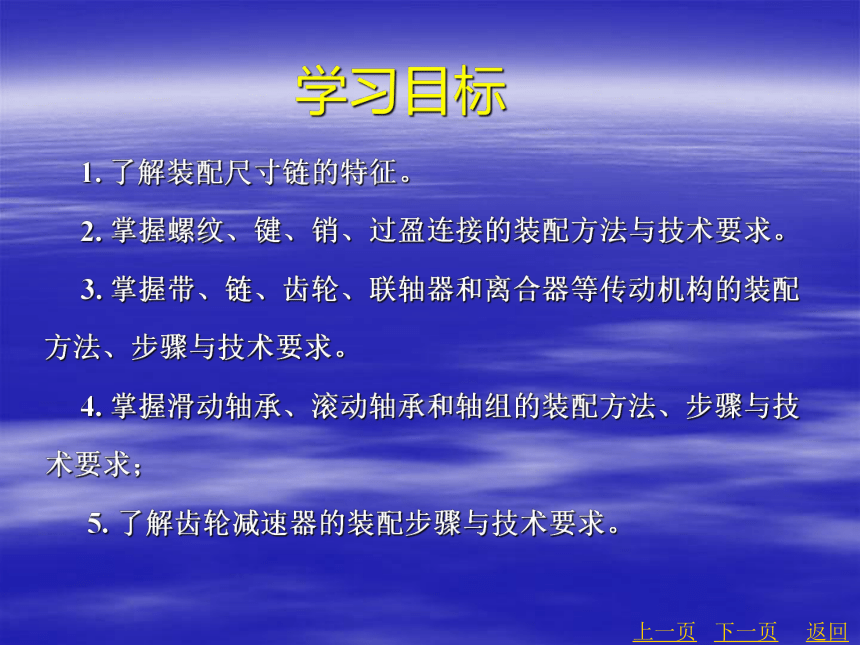 学习目标

1. 了解装配尺寸链的特征。

2. 掌握螺纹、键、销、过盈连接的装配方法与技术要求。

3. 掌握带、链、齿轮、联轴器和离合器等传动机构的装配方法、步骤与技术要求。

4. 掌握滑动轴承、滚动轴承和轴组的装配方法、步骤与技术要求；

5. 了解齿轮减速器的装配步骤与技术要求。

上一页 下一页 返回